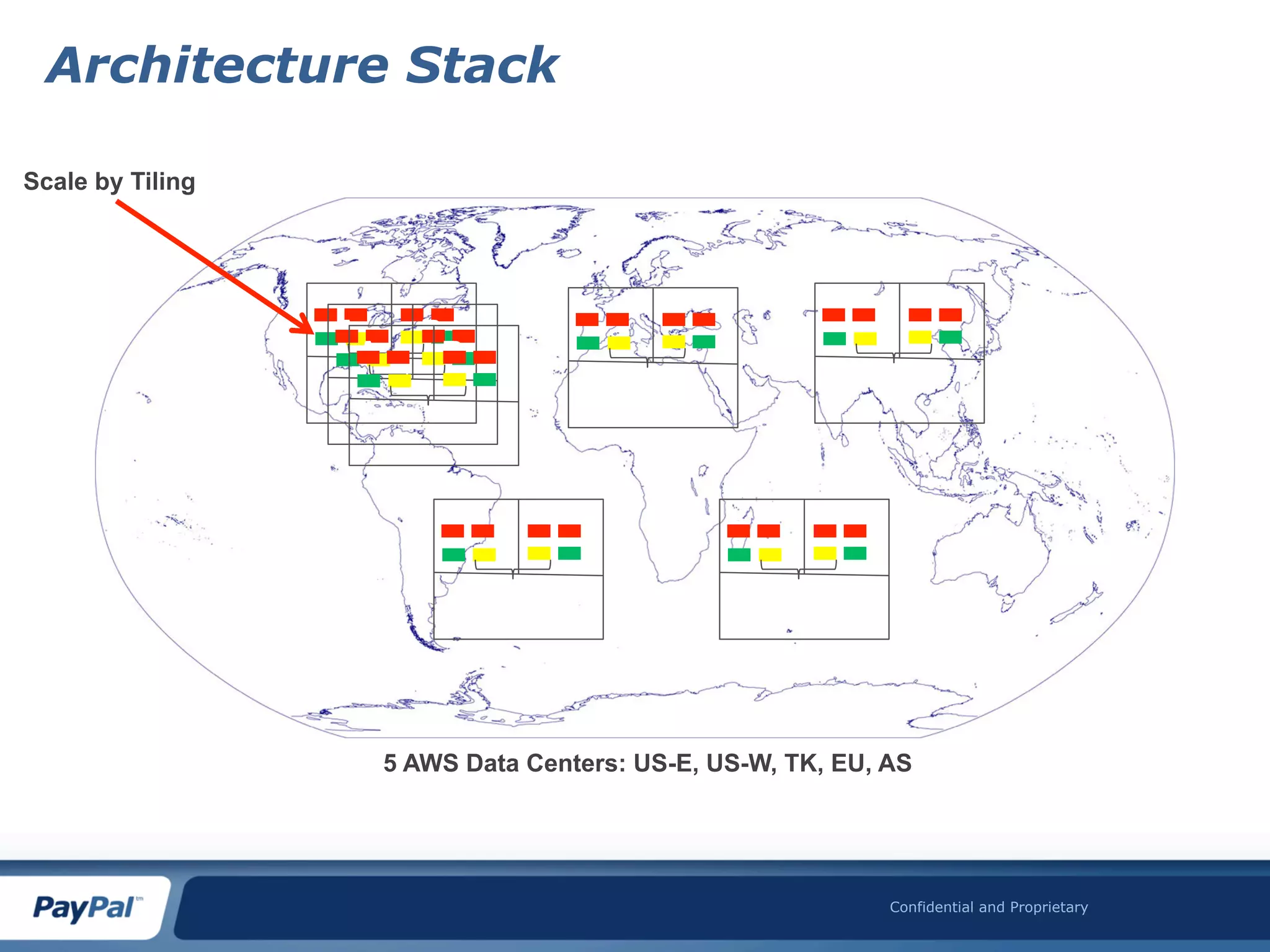 Architecture Stack

Scale by Tiling

5 AWS Data Centers: US-E, US-W, TK, EU, AS

PayPal™

Confidential and Proprietary